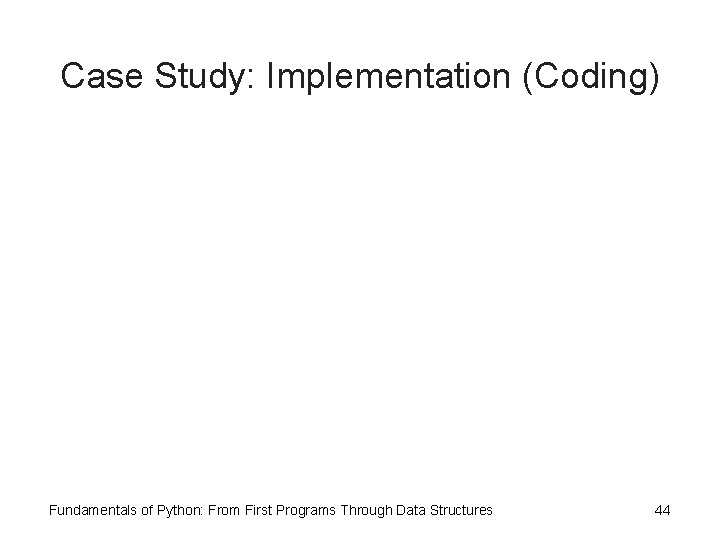 Case Study: Implementation (Coding)

Fundamentals of Python: From First Programs Through Data Structures

44